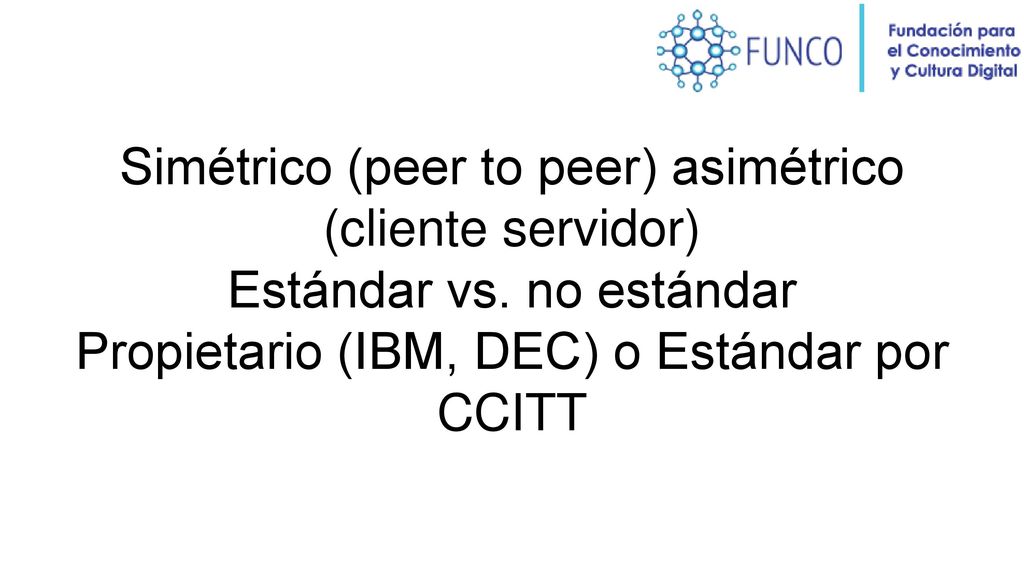 FUNCO
Fundación para el Conocimiento y Cultura Digital

Simétrico (peer to peer) asimétrico (cliente servidor)
Estándar vs. no estándar
Propietario (IBM, DEC) o Estándar por CCITT